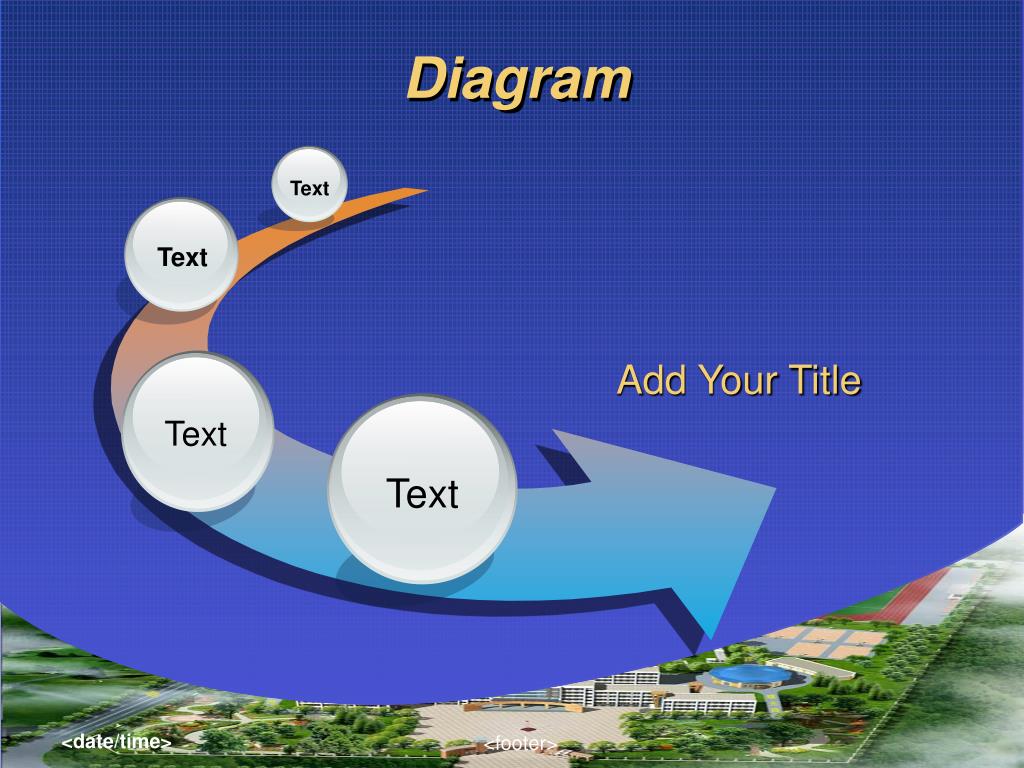 Diagram

Text

Text

Text

Text

Add Your Title

<date/time>

<footer>